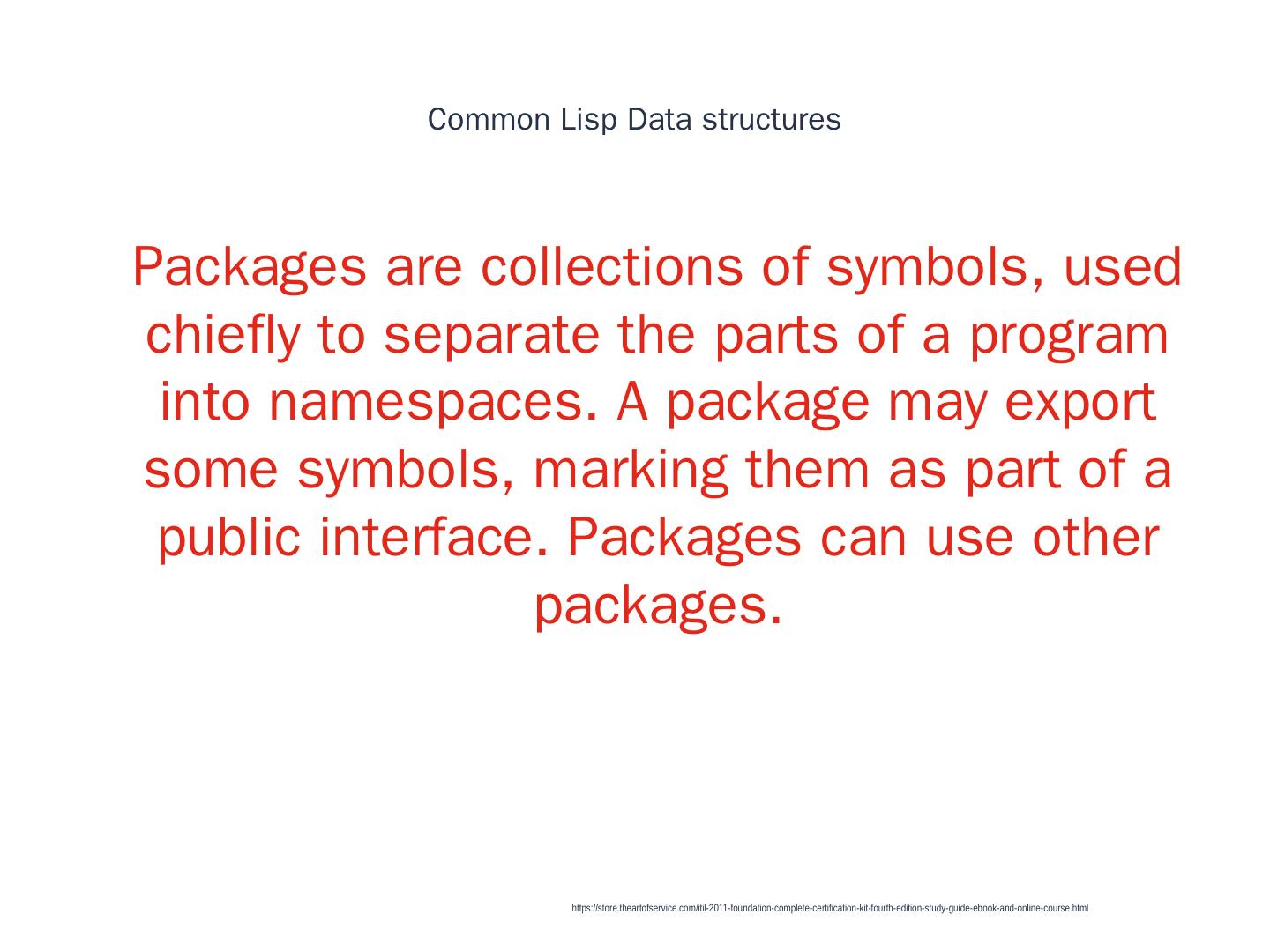 Common Lisp Data structures

Packages are collections of symbols, used chiefly to separate the parts of a program into namespaces. A package may export some symbols, marking them as part of a public interface. Packages can use other packages.

https://store.theartofservice.com/itil-2011-foundation-complete-certification-kit-fourth-edition-study-guide-ebook-and-online-course.html